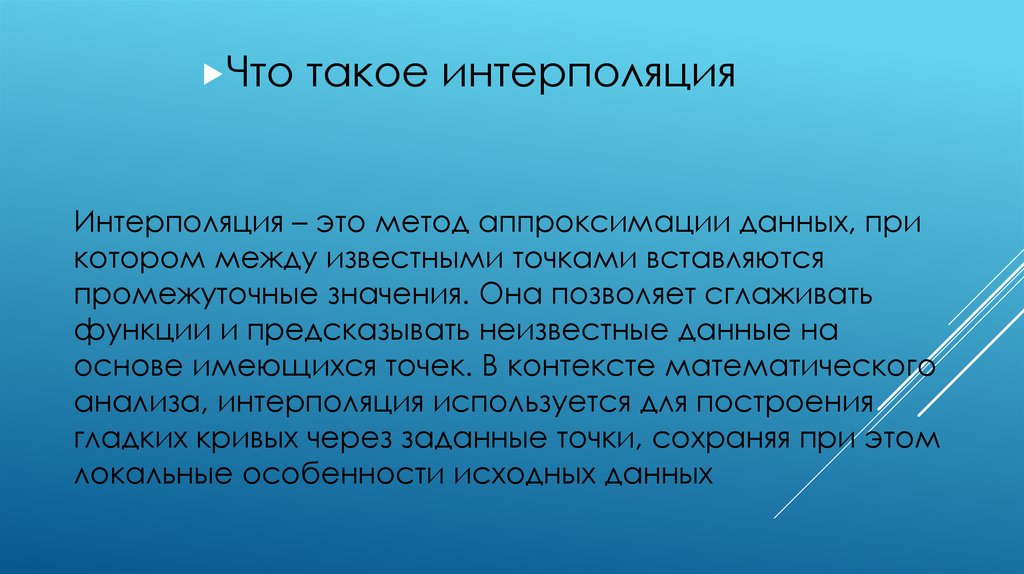 Что такое интерполяция

Интерполяция – это метод аппроксимации данных, при котором между известными точками вставляются промежуточные значения. Она позволяет сглаживать функции и предсказывать неизвестные данные на основе имеющихся точек. В контексте математического анализа, интерполяция используется для построения гладких кривых через заданные точки, сохраняя при этом локальные особенности исходных данных